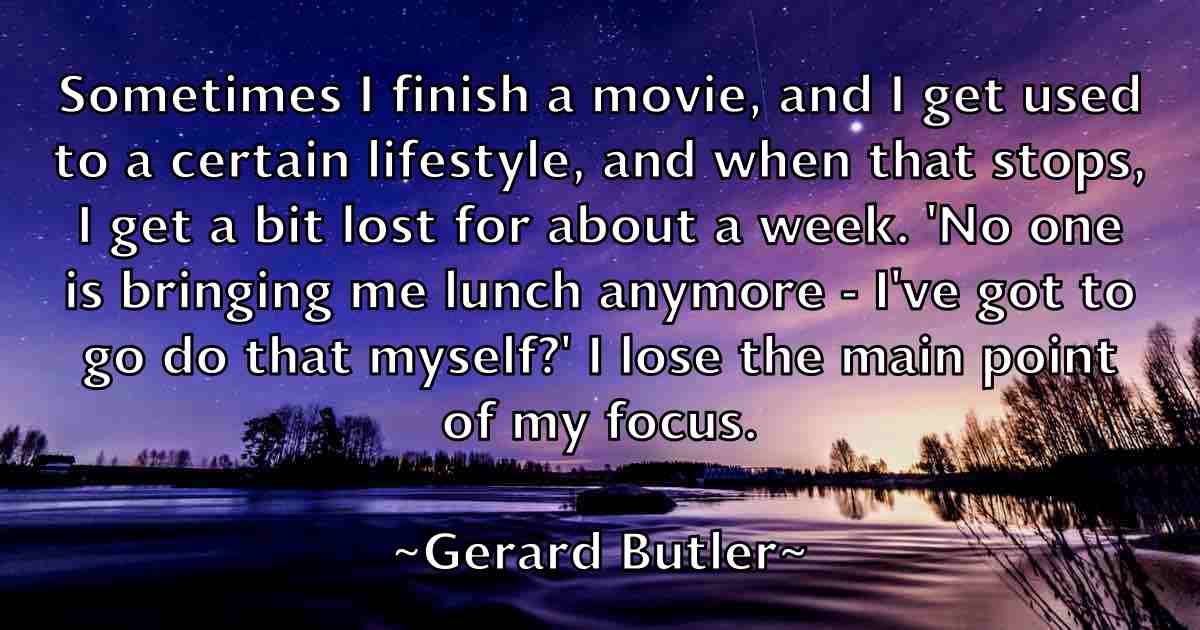 Sometimes I finish a movie, and I get used to a certain lifestyle, and when that stops, I get a bit lost for about a week. 'No one is bringing me lunch anymore - I've got to go do that myself?' I lose the main point of my focus.

~Gerard Butler~